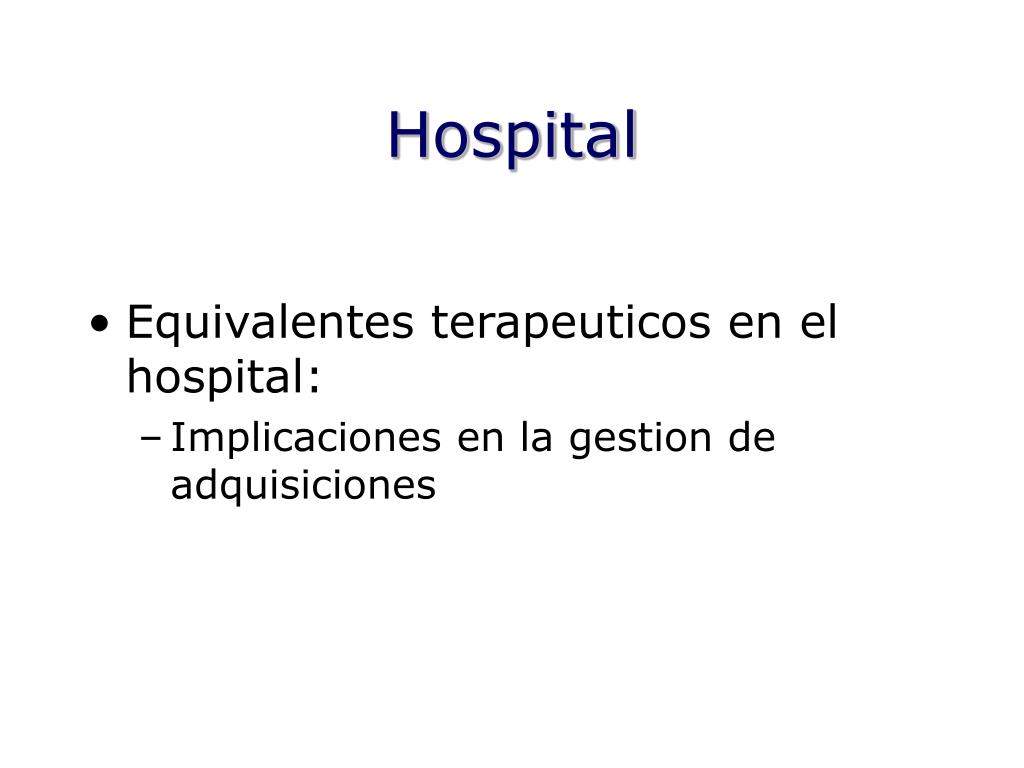 Hospital

• Equivalentes terapeuticos en el hospital:

– Implicaciones en la gestion de adquisiciones